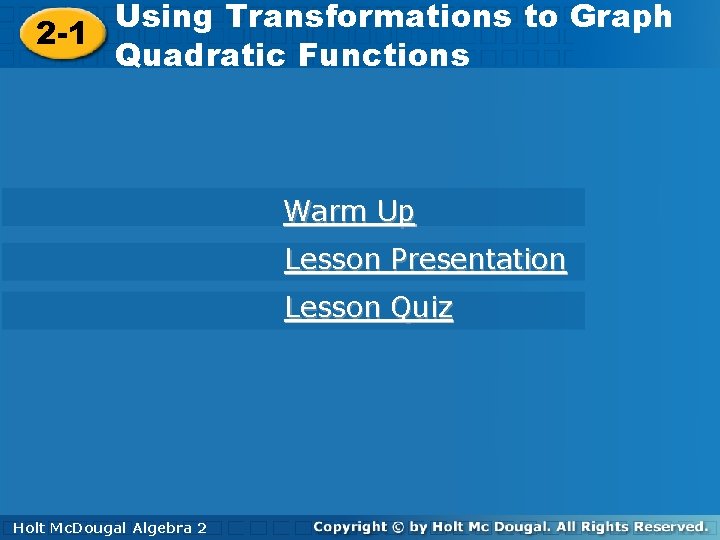 2-1 Using Transformations to Graph Quadratic Functions

Warm Up

Lesson Presentation

Lesson Quiz

Holt McDougal Algebra 2

Copyright © by Holt Mc Dougal. All Rights Reserved.